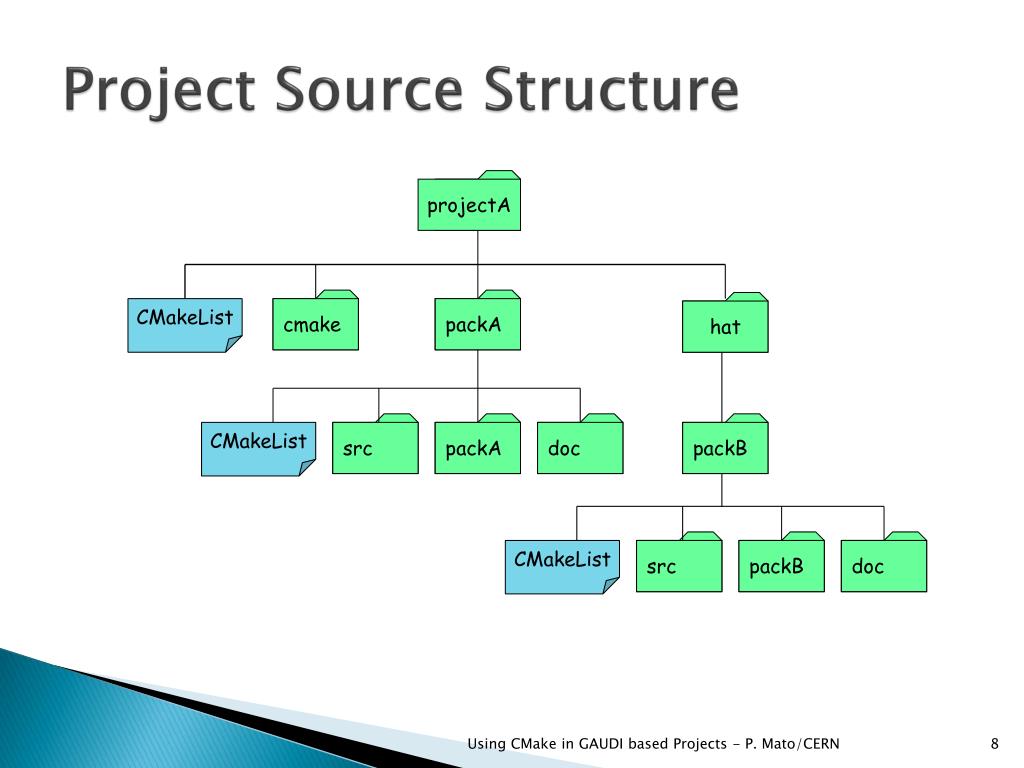 Project Source Structure

projectA

CMakeList
cmake
packA
hat

CMakeList
src
packA
doc
packB

CMakeList
src
packB
doc

Using CMake in GAUDI based Projects - P. Mato/CERN
8